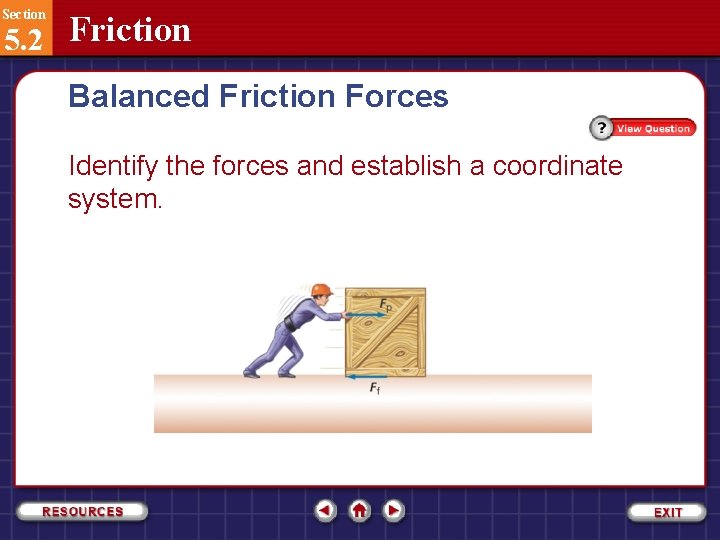 Section
5.2
Friction

Balanced Friction Forces

? View Question

Identify the forces and establish a coordinate system.

$F_p$

$F_f$

RESOURCES

EXIT